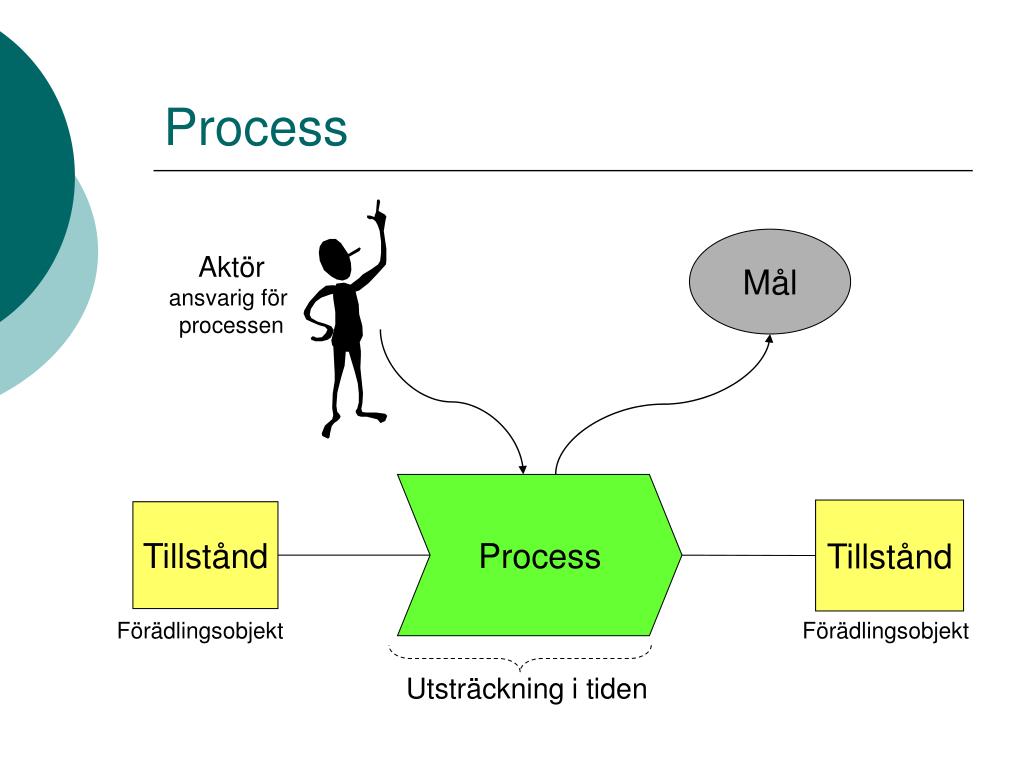 Process

Aktör
ansvarig för
processen

Mål

Tillstånd

Process

Tillstånd

Förädlingsobjekt

Förädlingsobjekt

Utsträckning i tiden